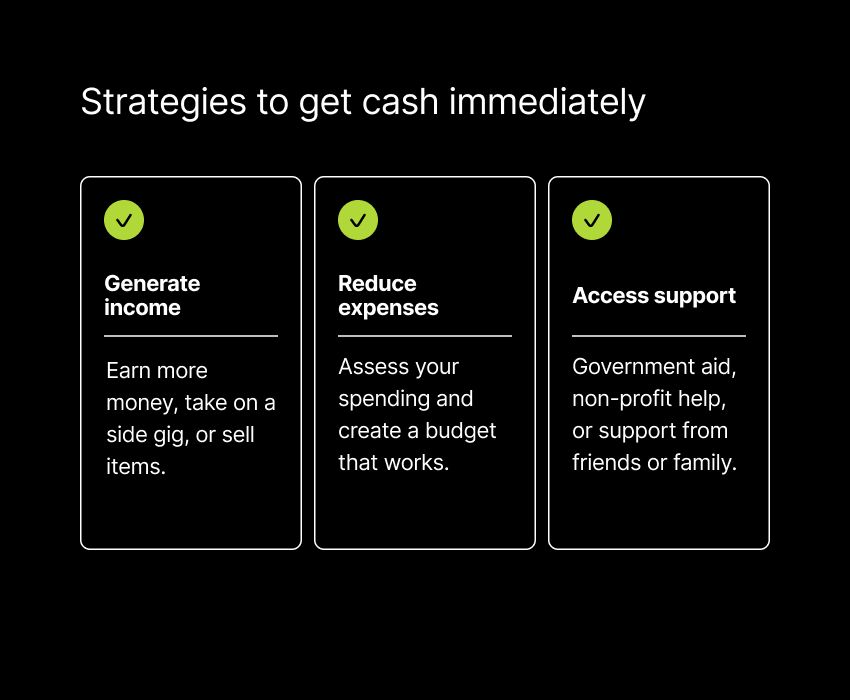 Strategies to get cash immediately

Generate income

Earn more money, take on a side gig, or sell items.

Reduce expenses

Assess your spending and create a budget that works.

Access support

Government aid, non-profit help, or support from friends or family.